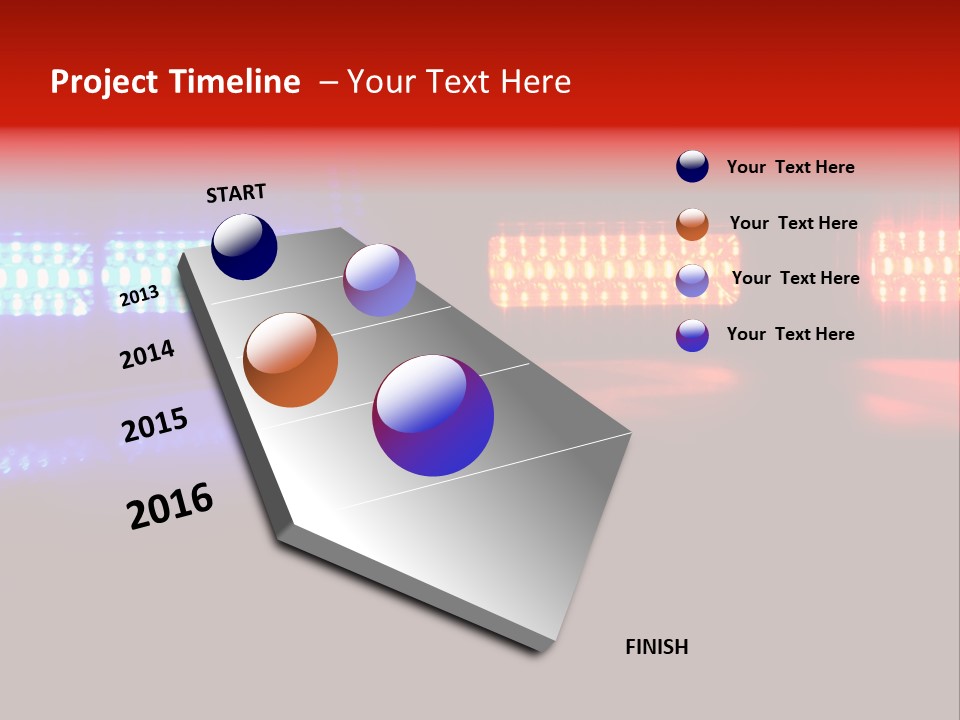 Project Timeline – Your Text Here

START

2013

2014

2015

2016

FINISH

Your Text Here

Your Text Here

Your Text Here

Your Text Here